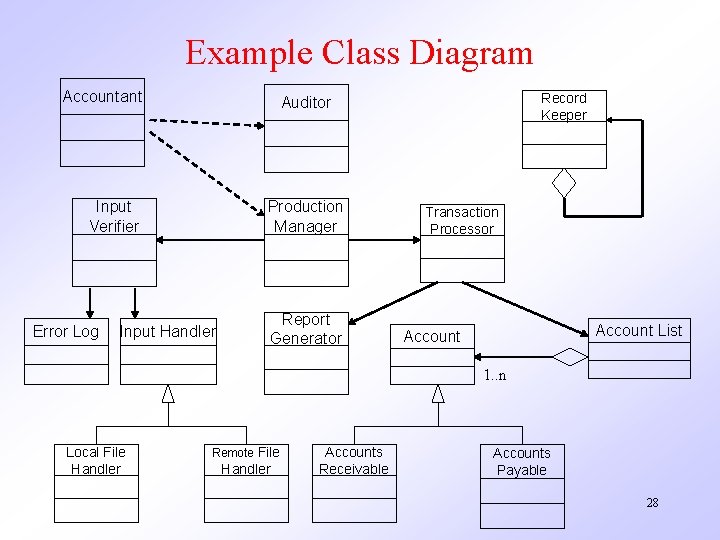 Example Class Diagram

Accountant

Auditor

Record Keeper

Input Verifier

Production Manager

Transaction Processor

Error Log

Input Handler

Report Generator

Account

Account List

1..n

Local File Handler

Remote File Handler

Accounts Receivable

Accounts Payable

28